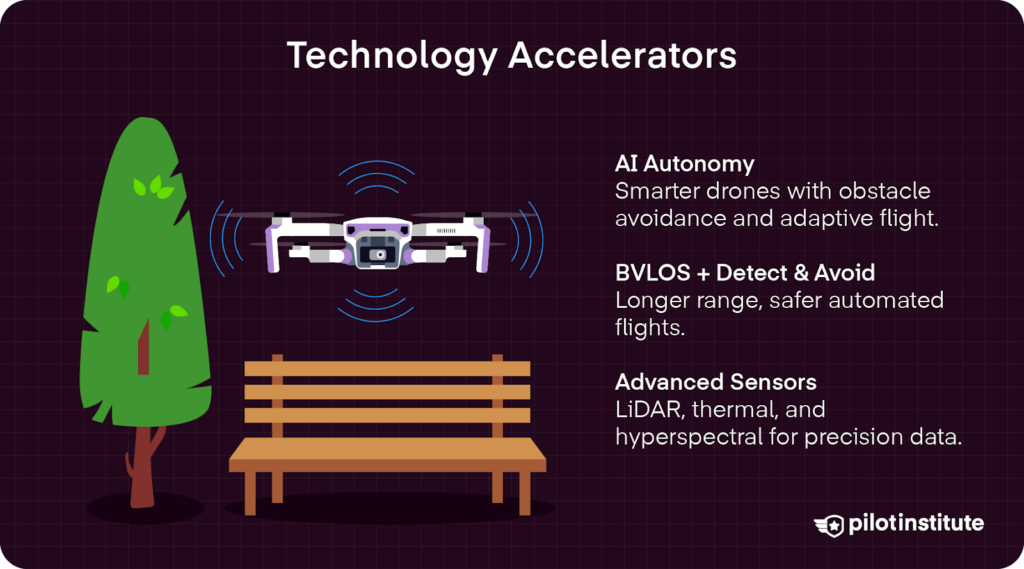 Technology Accelerators

AI Autonomy
Smarter drones with obstacle avoidance and adaptive flight.

BVLOS + Detect & Avoid
Longer range, safer automated flights.

Advanced Sensors
LiDAR, thermal, and hyperspectral for precision data.

pilotinstitute